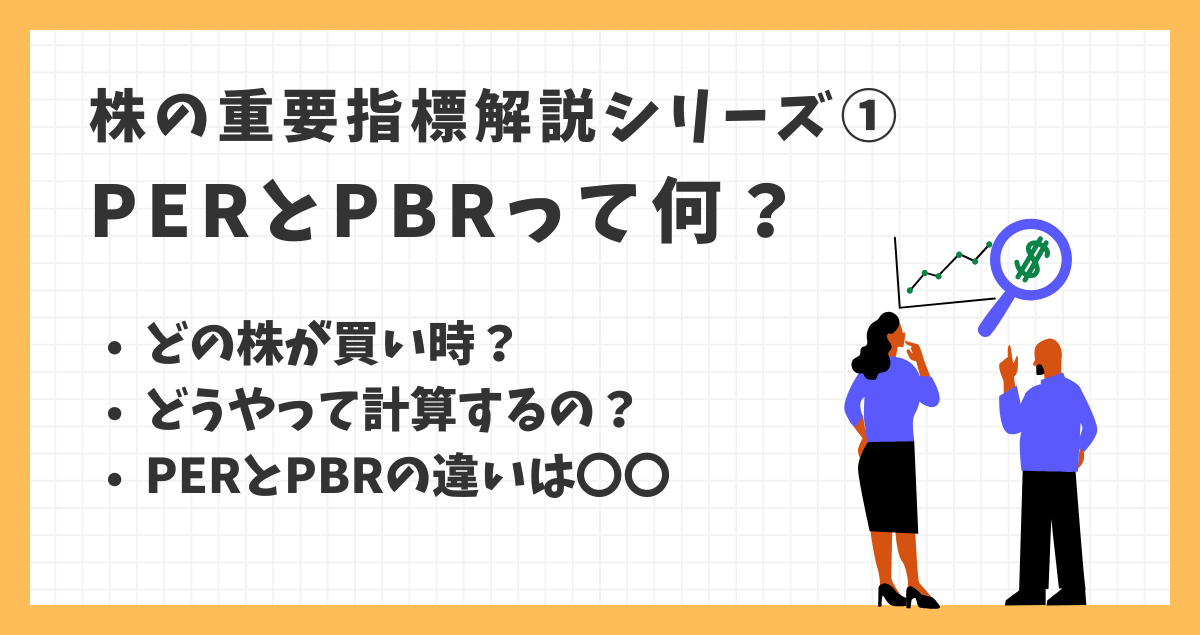 株の重要指標解説シリーズ①
ＰＥＲとＰＢＲって何？

• どの株が買い時？
• どうやって計算するの？
• PERとPBRの違いは〇〇

$